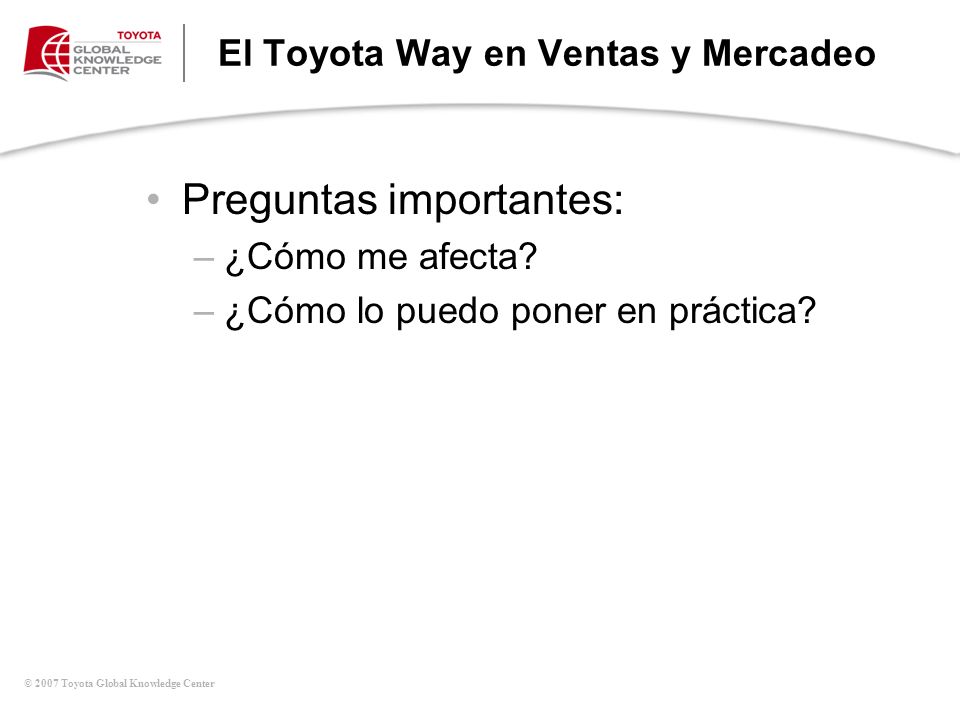 TOYOTA
GLOBAL
KNOWLEDGE
CENTER

El Toyota Way en Ventas y Mercadeo

• Preguntas importantes:
– ¿Cómo me afecta?
– ¿Cómo lo puedo poner en práctica?

© 2007 Toyota Global Knowledge Center